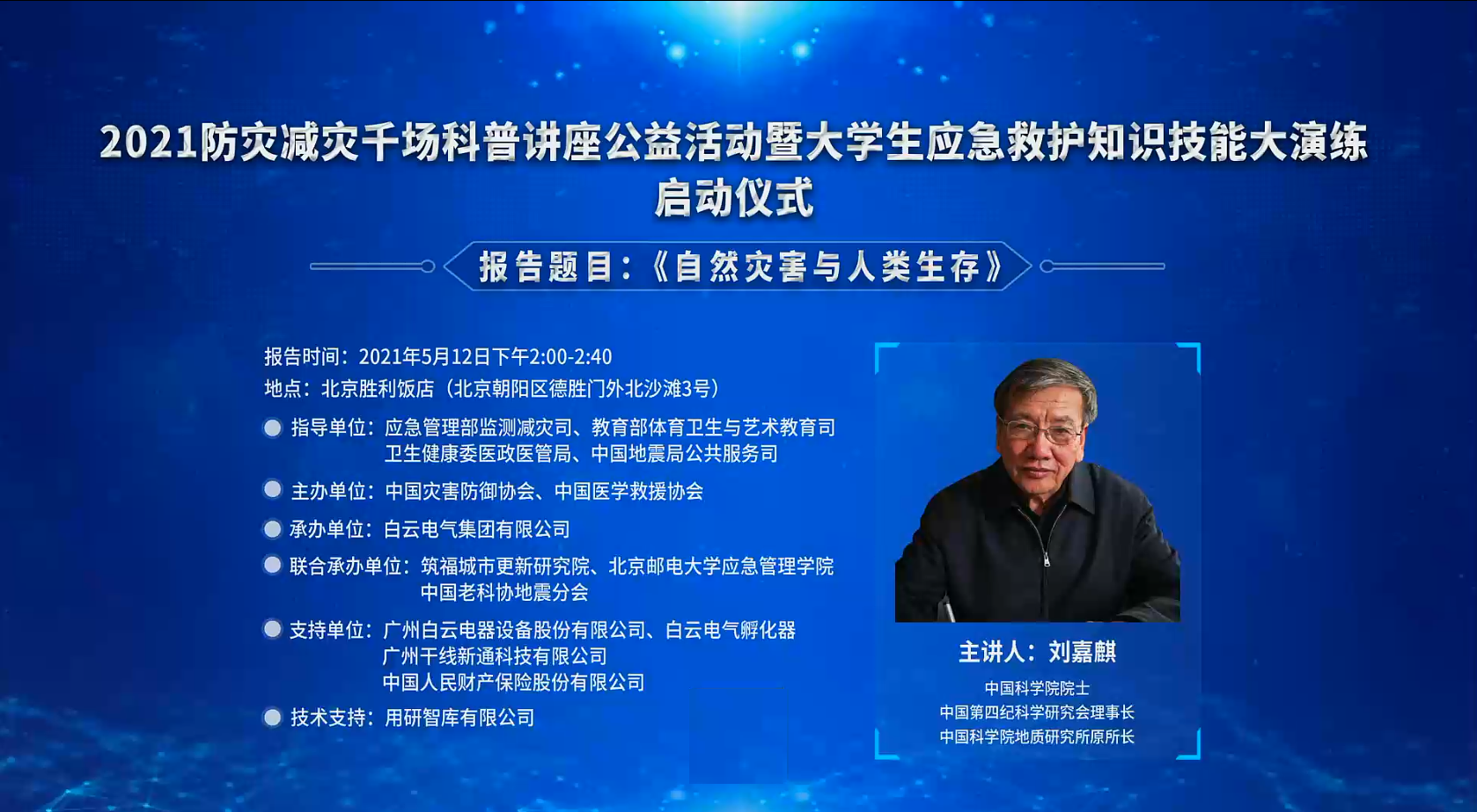 2021防灾减灾千场科普讲座公益活动暨大学生应急救护知识技能大演练
启动仪式

报告题目：《自然灾害与人类生存》

报告时间：2021年5月12日下午2:00-2:40
地点：北京胜利饭店（北京朝阳区德胜门外北沙滩3号）

指导单位：应急管理部监测减灾司、教育部体育卫生与艺术教育司
卫生健康委医政医管局、中国地震局公共服务司

主办单位：中国灾害防御协会、中国医学救援协会

承办单位：白云电气集团有限公司

联合承办单位：筑福城市更新研究院、北京邮电大学应急管理学院
中国老科协地震分会

支持单位：广州白云电器设备股份有限公司、白云电气孵化器
广州干线新通科技有限公司
中国人民财产保险股份有限公司

技术支持：用研智库有限公司

主讲人：刘嘉麒

中国科学院院士
中国第四纪科学研究会理事长
中国科学院地质研究所原所长